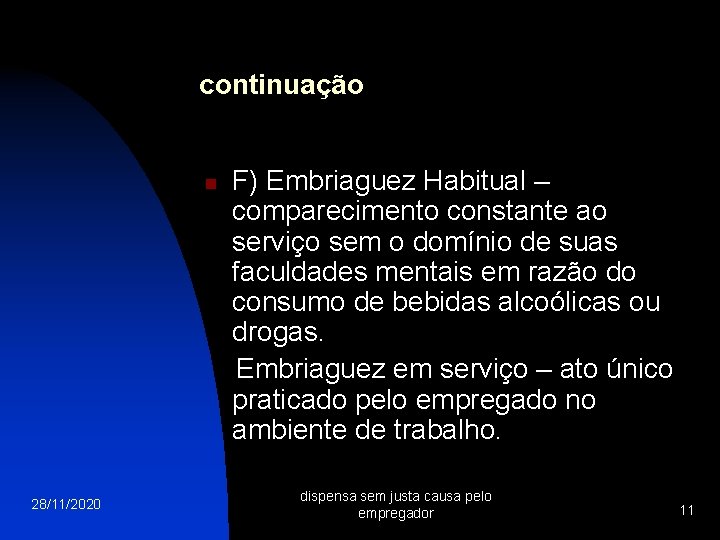 continuação

F) Embriaguez Habitual – comparecimento constante ao serviço sem o domínio de suas faculdades mentais em razão do consumo de bebidas alcoólicas ou drogas.

Embriaguez em serviço – ato único praticado pelo empregado no ambiente de trabalho.

28/11/2020

dispensa sem justa causa pelo empregador

11